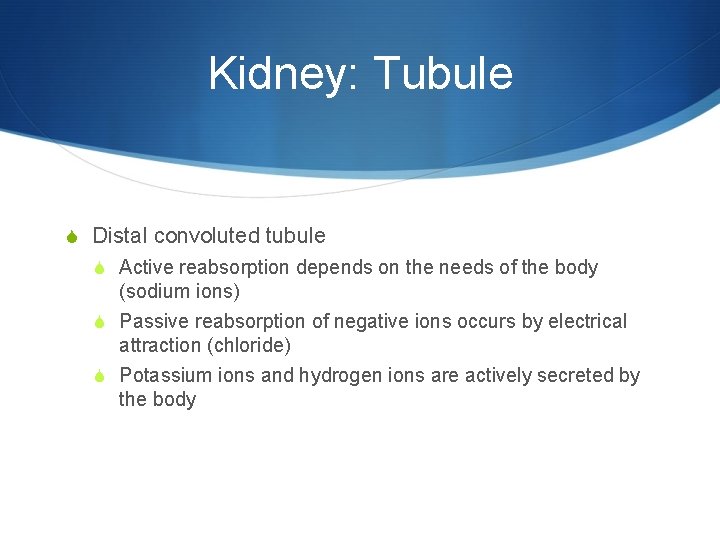 Kidney: Tubule

Distal convoluted tubule

Active reabsorption depends on the needs of the body (sodium ions)

Passive reabsorption of negative ions occurs by electrical attraction (chloride)

Potassium ions and hydrogen ions are actively secreted by the body